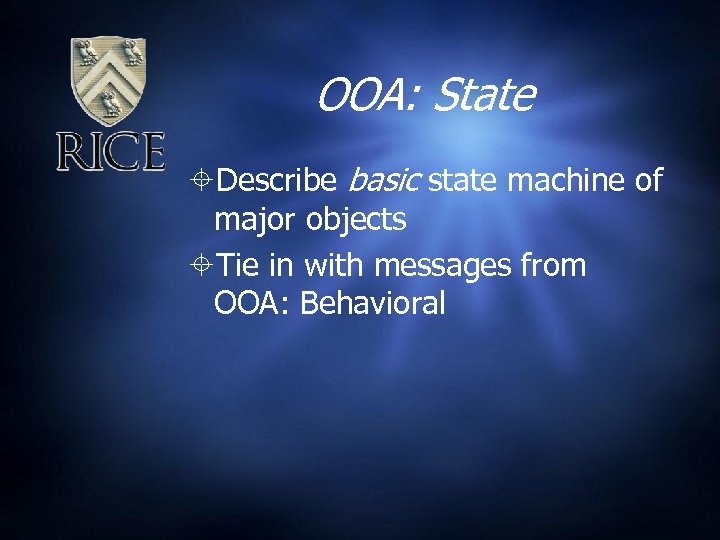 RICE

OOA: State

Describe basic state machine of major objects

Tie in with messages from OOA: Behavioral